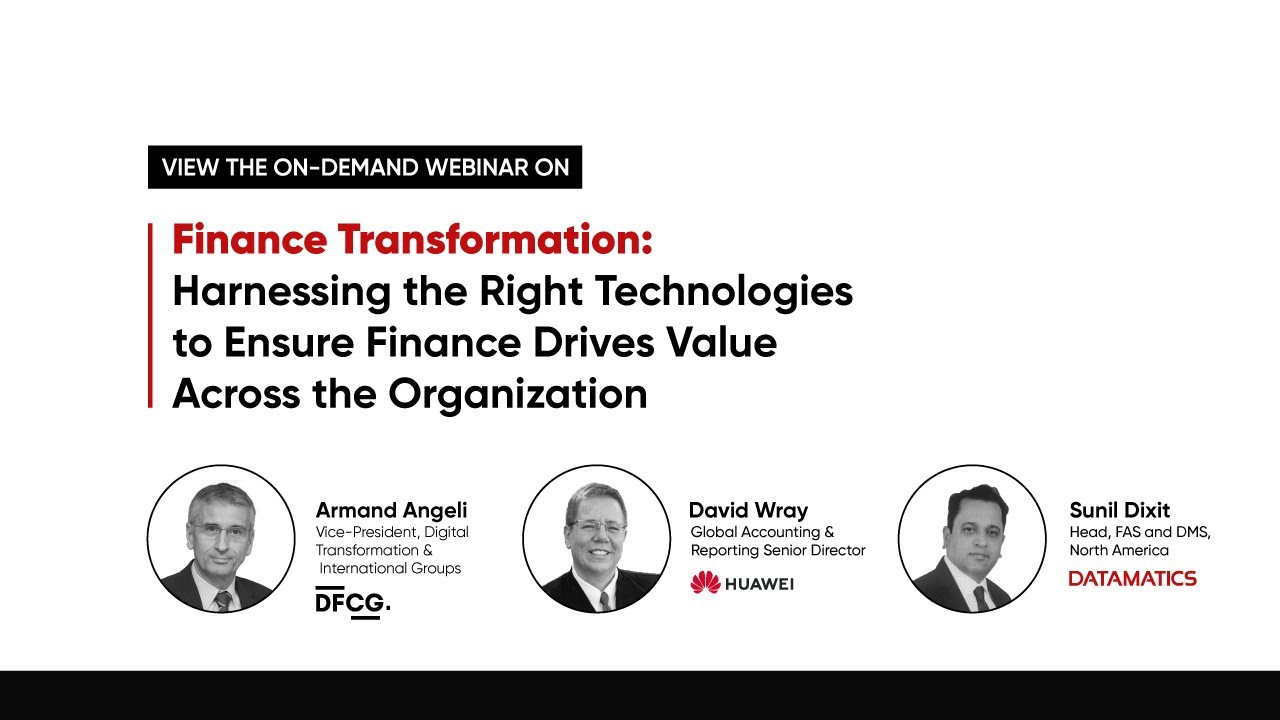 VIEW THE ON-DEMAND WEBINAR ON

Finance Transformation:
Harnessing the Right Technologies to Ensure Finance Drives Value Across the Organization

Armand Angeli
Vice-President, Digital Transformation & International Groups
DFCG.

David Wray
Global Accounting & Reporting Senior Director
HUAWEI

Sunil Dixit
Head, FAS and DMS, North America
DATAMATICS